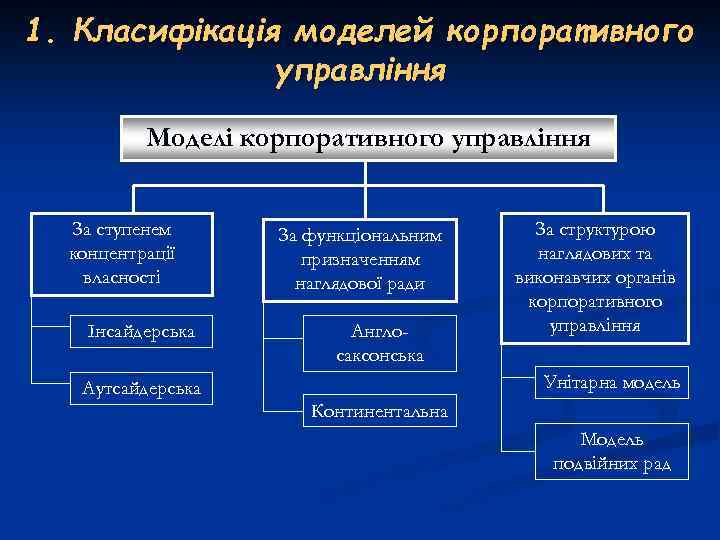 1. Класифікація моделей корпоративного управління

Моделі корпоративного управління

За ступенем концентрації власності

Інсайдерська

Аутсайдерська

За функціональним призначенням наглядової ради

Англо-саксонська

Континентальна

За структурою наглядових та виконавчих органів корпоративного управління

Унітарна модель

Модель подвійних рад